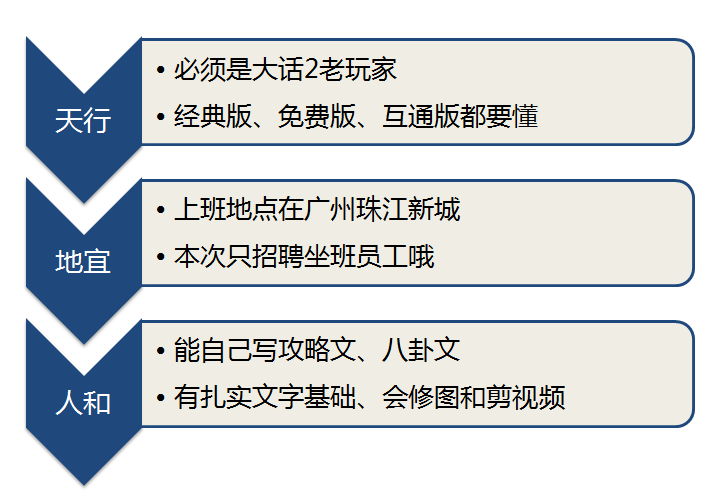 天行

• 必须是大话2老玩家
• 经典版、免费版、互通版都要懂

地宜

• 上班地点在广州珠江新城
• 本次只招聘坐班员工哦

人和

• 能自己写攻略文、八卦文
• 有扎实文字基础、会修图和剪视频